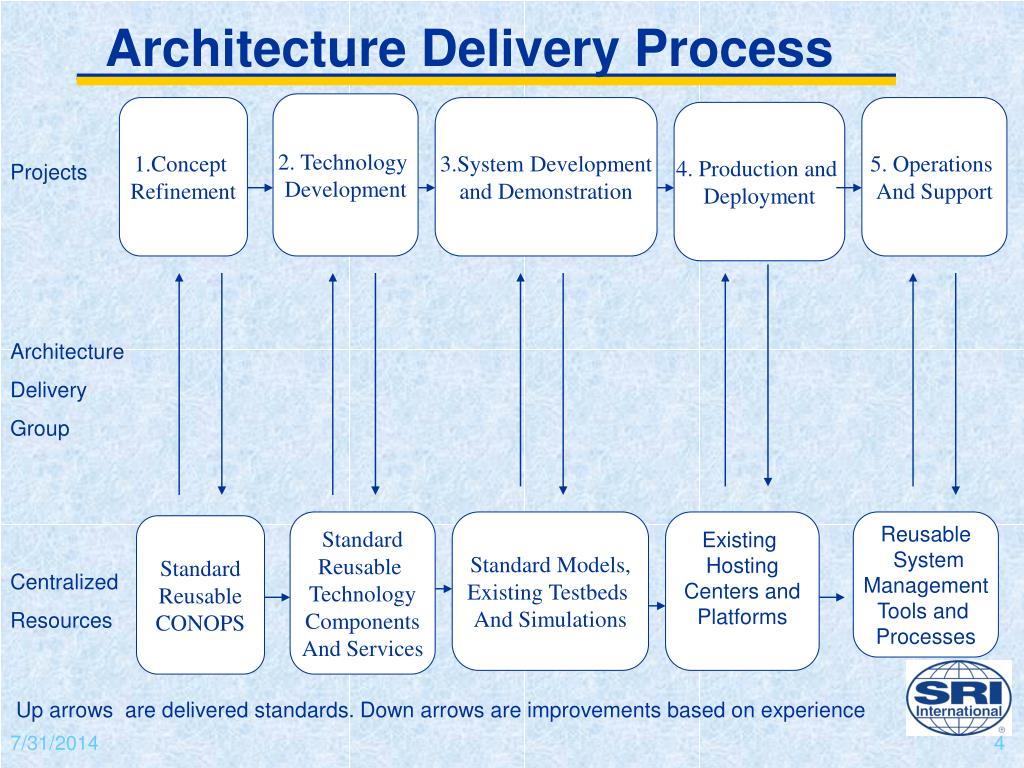 Architecture Delivery Process

Projects

1.Concept Refinement

2. Technology Development

3.System Development and Demonstration

4. Production and Deployment

5. Operations And Support

Architecture Delivery Group

Centralized Resources

Standard Reusable CONOPS

Standard Reusable Technology Components And Services

Standard Models, Existing Testbeds And Simulations

Existing Hosting Centers and Platforms

Reusable System Management Tools and Processes

Up arrows are delivered standards. Down arrows are improvements based on experience

SRI International

7/31/2014

4